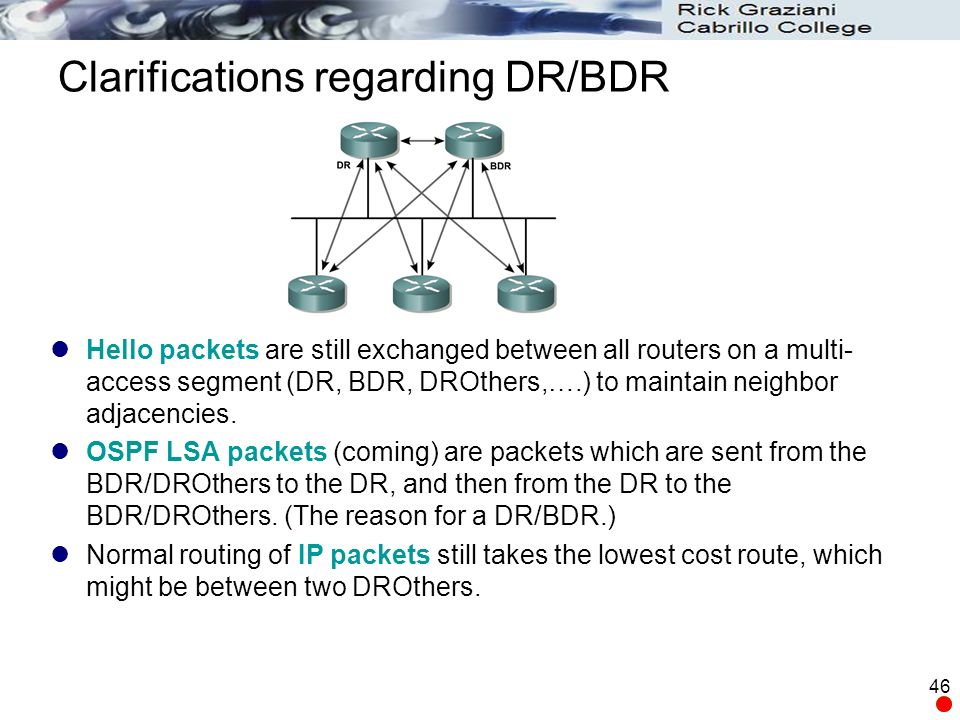 Rick Graziani
Cabrillo College

Clarifications regarding DR/BDR

DR

BDR

Hello packets are still exchanged between all routers on a multi-access segment (DR, BDR, DROthers,….) to maintain neighbor adjacencies.

OSPF LSA packets (coming) are packets which are sent from the BDR/DROthers to the DR, and then from the DR to the BDR/DROthers. (The reason for a DR/BDR.)

Normal routing of IP packets still takes the lowest cost route, which might be between two DROthers.

46